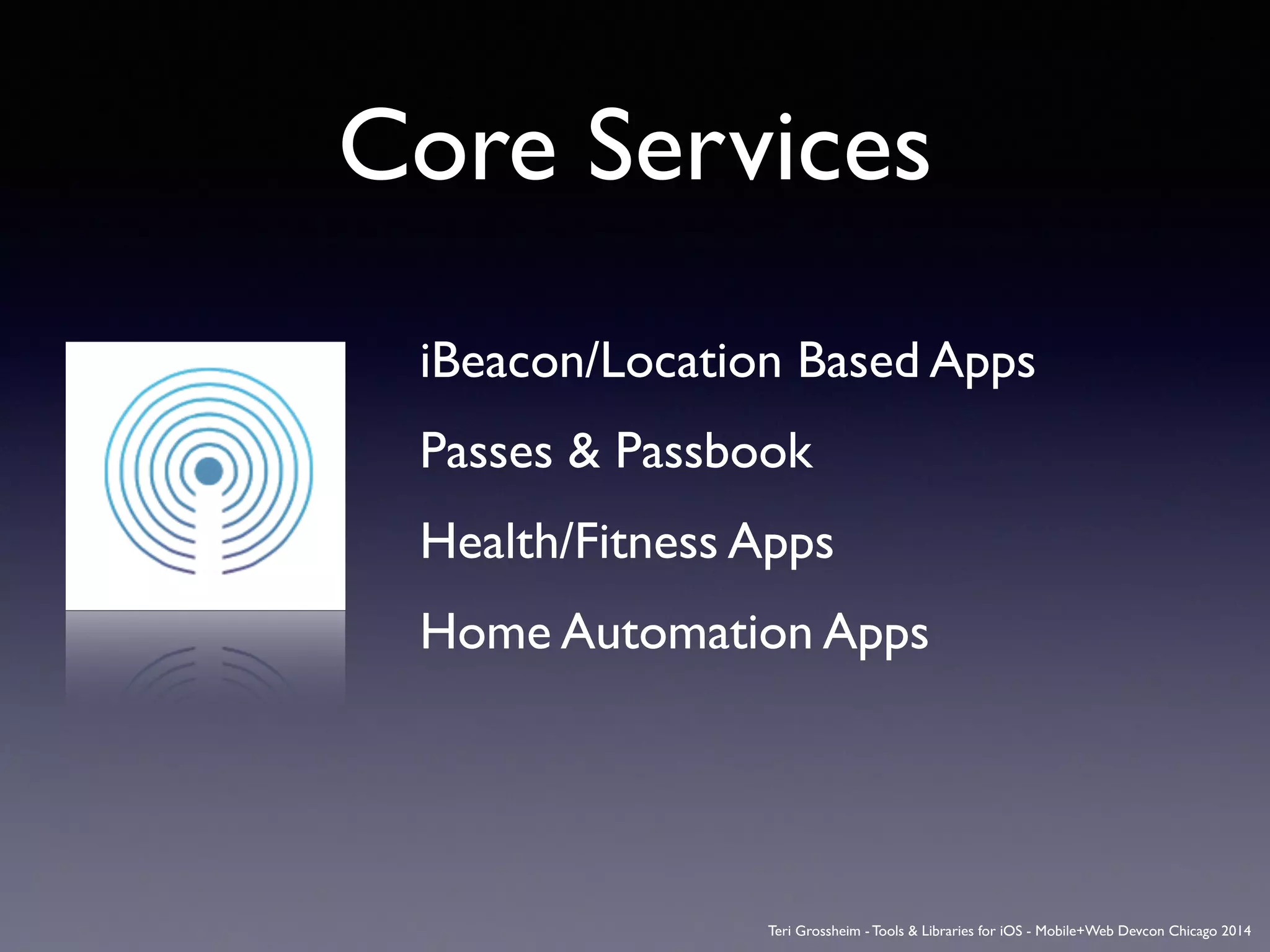 Core Services

iBeacon/Location Based Apps

Passes & Passbook

Health/Fitness Apps

Home Automation Apps

Teri Grossheim - Tools & Libraries for iOS - Mobile+Web Devcon Chicago 2014